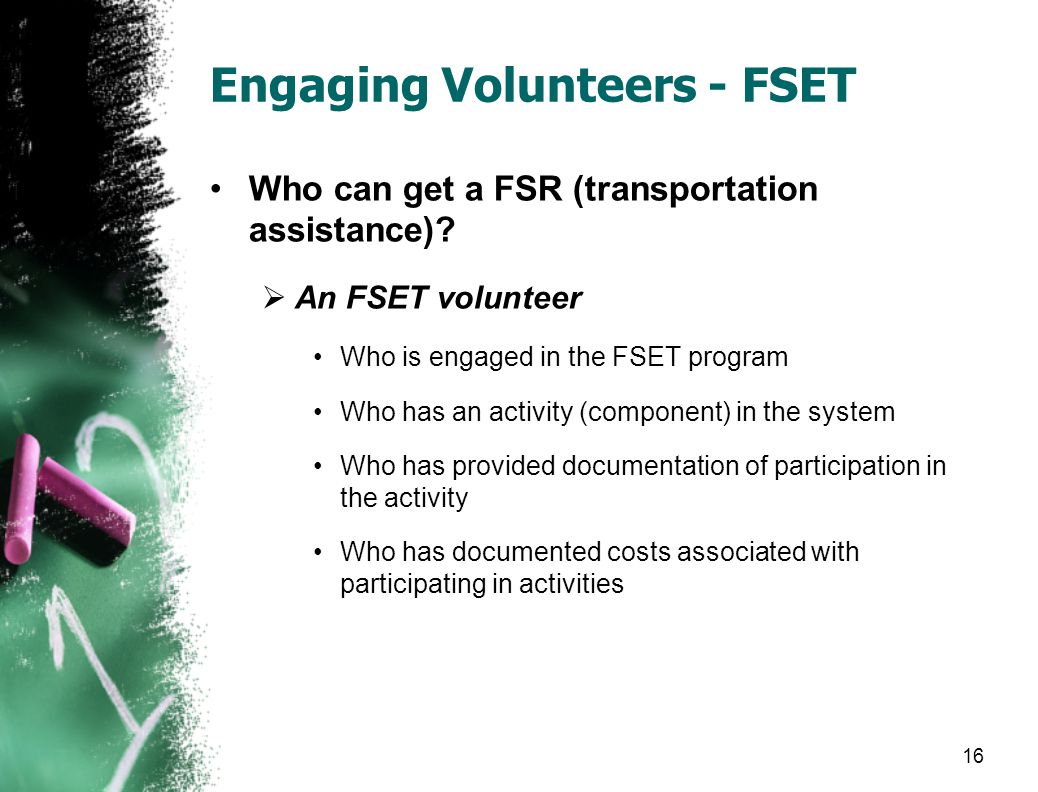 Engaging Volunteers - FSET

• Who can get a FSR (transportation assistance)?

➢ An FSET volunteer

• Who is engaged in the FSET program

• Who has an activity (component) in the system

• Who has provided documentation of participation in the activity

• Who has documented costs associated with participating in activities

16